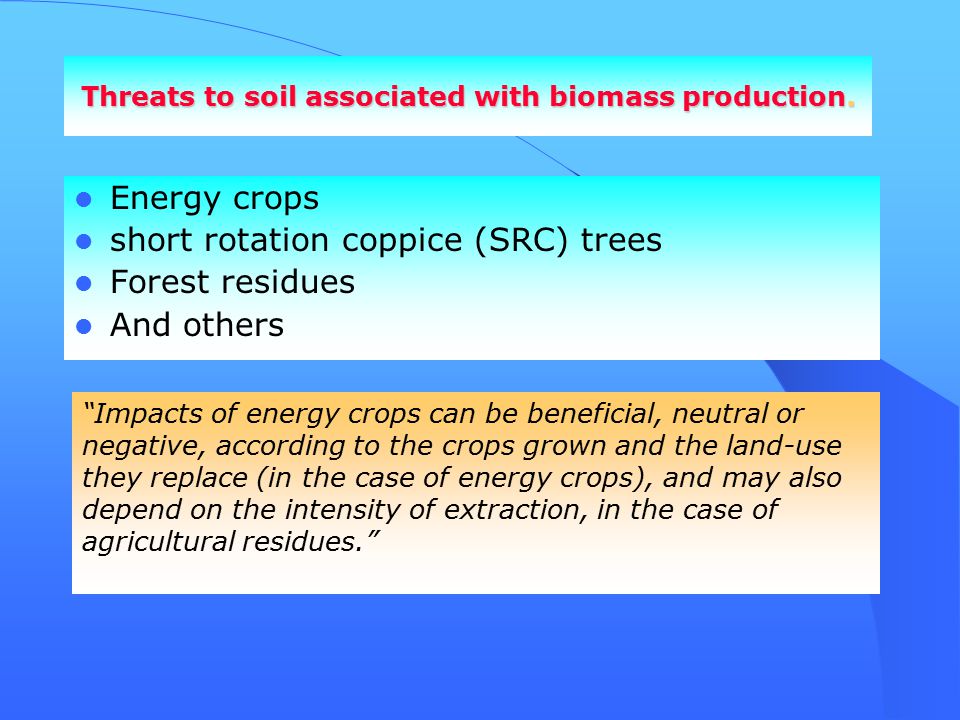 Threats to soil associated with biomass production.

- Energy crops
- short rotation coppice (SRC) trees
- Forest residues
- And others

“Impacts of energy crops can be beneficial, neutral or negative, according to the crops grown and the land-use they replace (in the case of energy crops), and may also depend on the intensity of extraction, in the case of agricultural residues.”